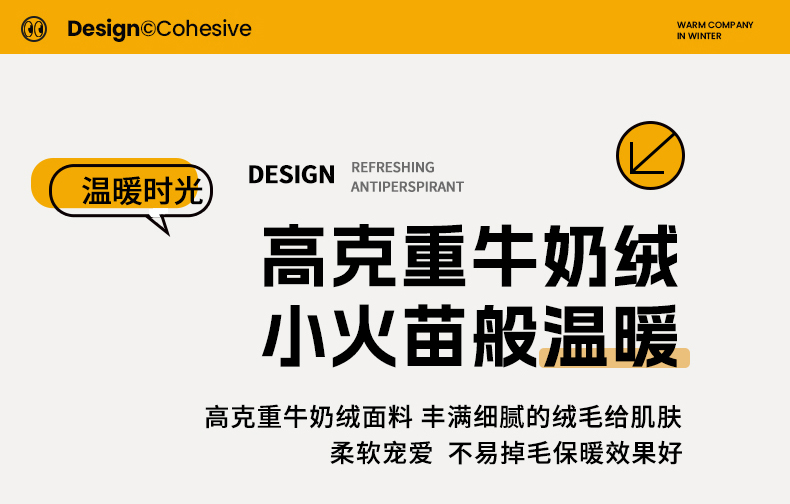 Design©Cohesive

WARM COMPANY
IN WINTER

温暖时光

DESIGN

REFRESHING
ANTIPERSPIRANT

高克重牛奶绒
小火苗般温暖

高克重牛奶绒面料 丰满细腻的绒毛给肌肤
柔软宠爱 不易掉毛保暖效果好